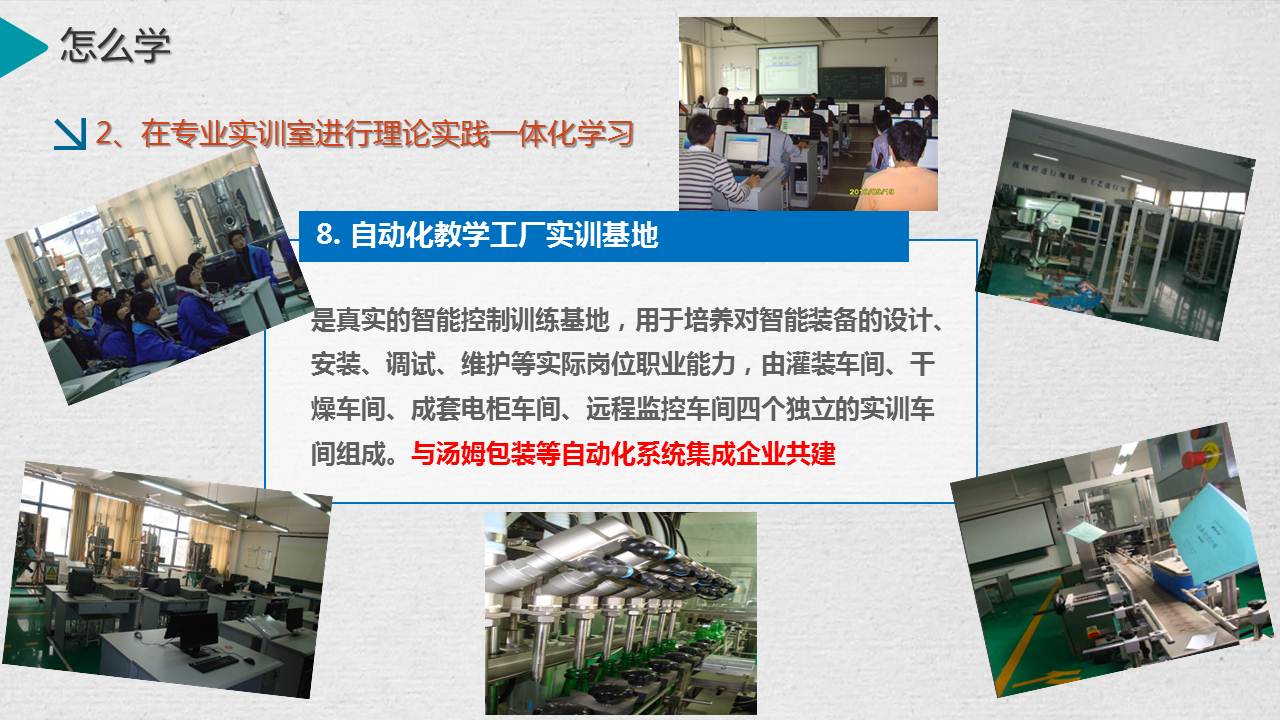 怎么学

2、在专业实训室进行理论实践一体化学习

8. 自动化教学工厂实训基地

是真实的智能控制训练基地，用于培养对智能装备的设计、安装、调试、维护等实际岗位职业能力，由灌装车间、干燥车间、成套电柜车间、远程监控车间四个独立的实训车间组成。与汤姆包装等自动化系统集成企业共建